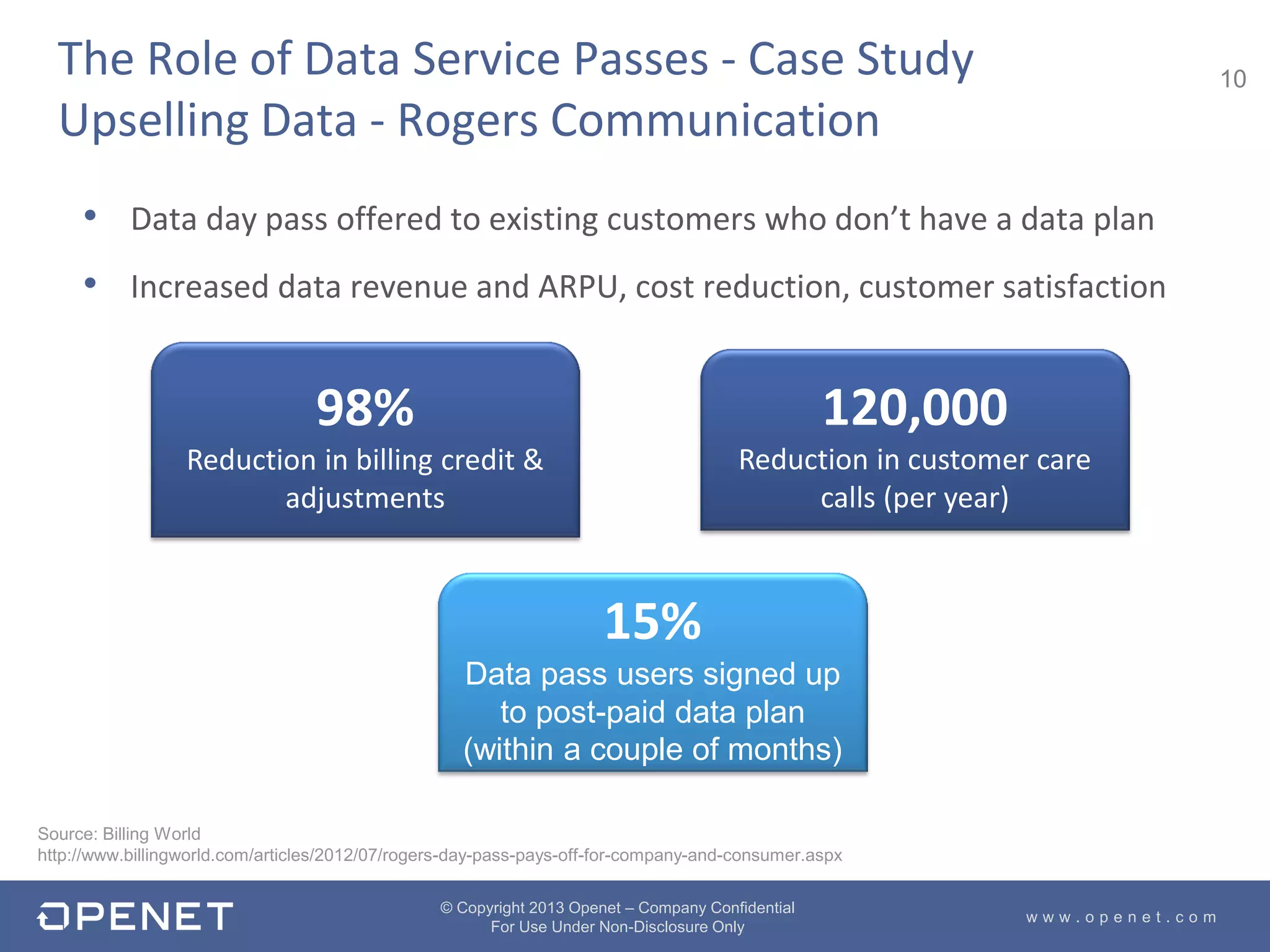 The Role of Data Service Passes - Case Study
Upselling Data - Rogers Communication

10

• Data day pass offered to existing customers who don't have a data plan
• Increased data revenue and ARPU, cost reduction, customer satisfaction

98%
Reduction in billing credit & adjustments

120,000
Reduction in customer care calls (per year)

15%
Data pass users signed up to post-paid data plan (within a couple of months)

Source: Billing World
http://www.billingworld.com/articles/2012/07/rogers-day-pass-pays-off-for-company-and-consumer.aspx

OPENET

© Copyright 2013 Openet – Company Confidential
For Use Under Non-Disclosure Only

www.openet.com